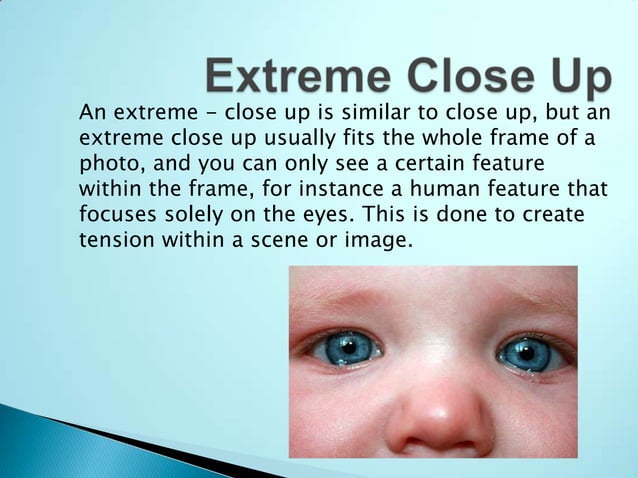 Extreme Close Up

An extreme – close up is similar to close up, but an extreme close up usually fits the whole frame of a photo, and you can only see a certain feature within the frame, for instance a human feature that focuses solely on the eyes. This is done to create tension within a scene or image.